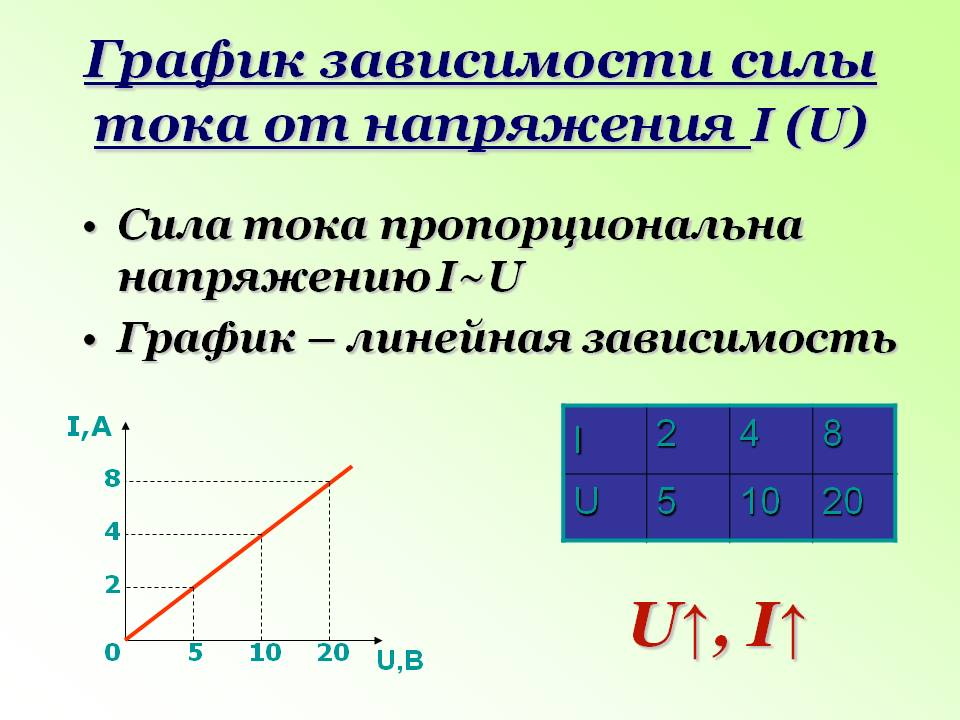 График зависимости силы тока от напряжения I (U)

• Сила тока пропорциональна напряжению I~U
• График – линейная зависимость

I,A
8
4
2
0
5
10
20
U,B

| I | 2 | 4 | 8 |
|---|---|---|---|
| U | 5 | 10 | 20 |

U↑, I↑